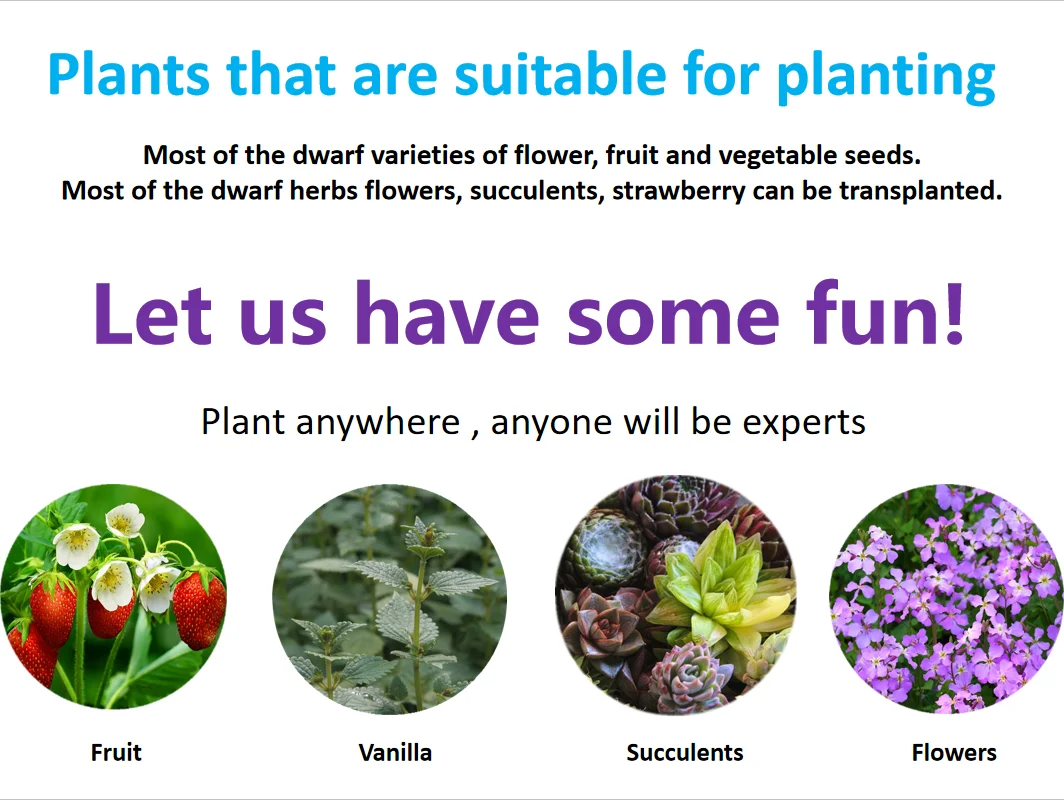 Plants that are suitable for planting

Most of the dwarf varieties of flower, fruit and vegetable seeds.
Most of the dwarf herbs flowers, succulents, strawberry can be transplanted.

Let us have some fun!

Plant anywhere , anyone will be experts

Fruit

Vanilla

Succulents

Flowers